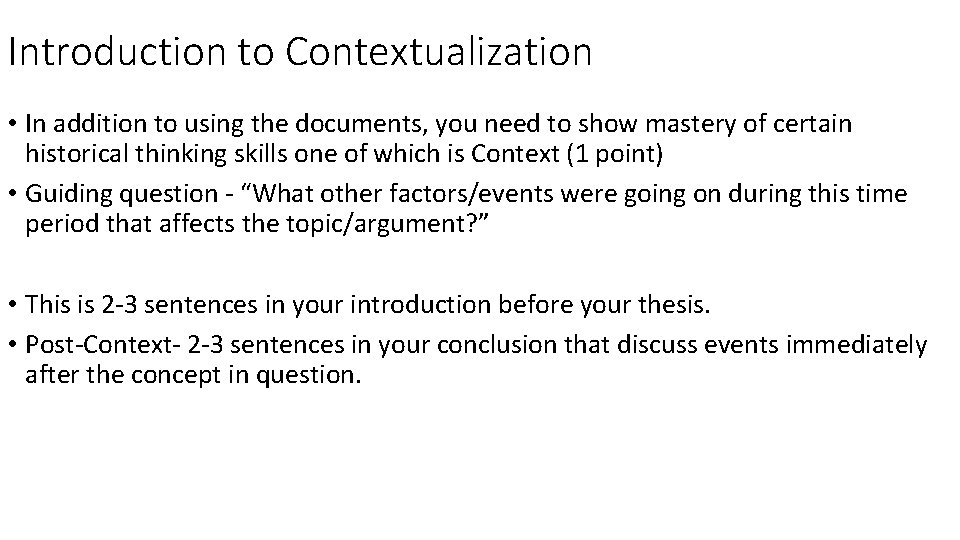 Introduction to Contextualization

• In addition to using the documents, you need to show mastery of certain historical thinking skills one of which is Context (1 point)

• Guiding question - “What other factors/events were going on during this time period that affects the topic/argument?”

• This is 2-3 sentences in your introduction before your thesis.

• Post-Context- 2-3 sentences in your conclusion that discuss events immediately after the concept in question.